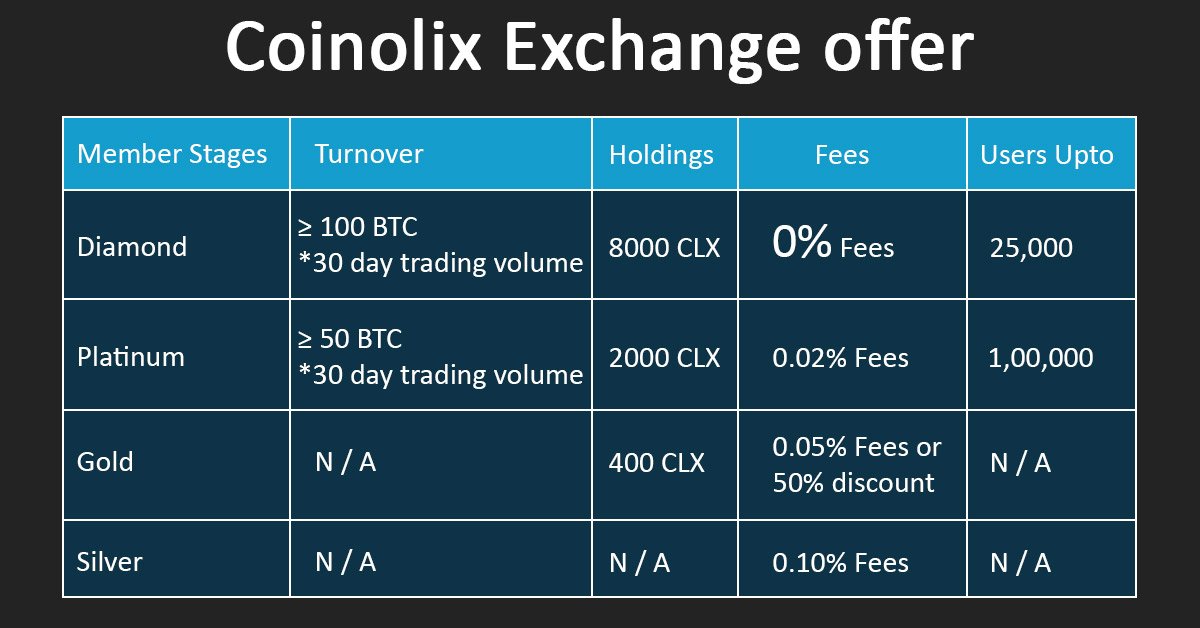 Coinolix Exchange offer

| Member Stages | Turnover | Holdings | Fees | Users Upto |
|---|---|---|---|---|
| Diamond | ≥ 100 BTC *30 day trading volume | 8000 CLX | 0% Fees | 25,000 |
| Platinum | ≥ 50 BTC *30 day trading volume | 2000 CLX | 0.02% Fees | 1,00,000 |
| Gold | N / A | 400 CLX | 0.05% Fees or 50% discount | N / A |
| Silver | N / A | N / A | 0.10% Fees | N / A |